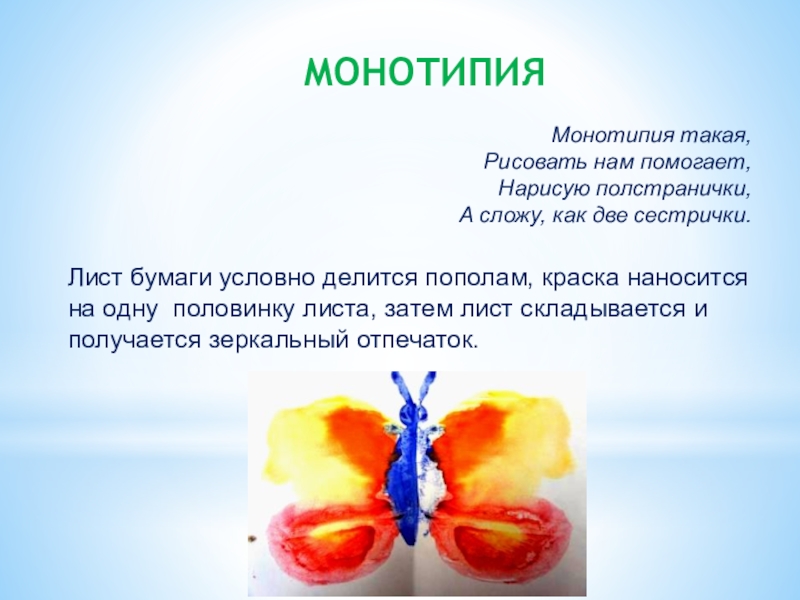 МОНОТИПИЯ

Монотипия такая,
Рисовать нам помогает,
Нарисую полстранички,
А сложу, как две сестрички.

Лист бумаги условно делится пополам, краска наносится на одну половинку листа, затем лист складывается и получается зеркальный отпечаток.